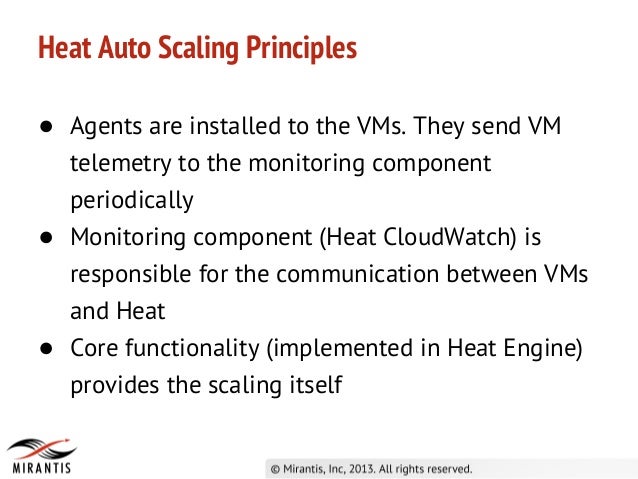 Heat Auto Scaling Principles

● Agents are installed to the VMs. They send VM telemetry to the monitoring component periodically
● Monitoring component (Heat CloudWatch) is responsible for the communication between VMs and Heat
● Core functionality (implemented in Heat Engine) provides the scaling itself

MIRANTIS

© Mirantis, Inc, 2013. All rights reserved.